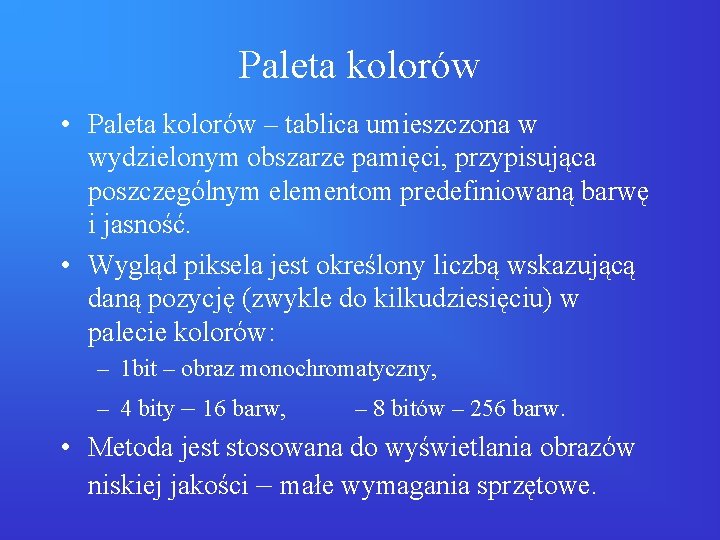 Paleta kolorów

• Paleta kolorów – tablica umieszczona w wydzielonym obszarze pamięci, przypisująca poszczególnym elementom predefiniowaną barwę i jasność.

• Wygląd piksela jest określony liczbą wskazującą daną pozycję (zwykle do kilkudziesięciu) w palecie kolorów:

– 1bit – obraz monochromatyczny,

– 4 bity – 16 barw, – 8 bitów – 256 barw.

• Metoda jest stosowana do wyświetlania obrazów niskiej jakości – małe wymagania sprzętowe.